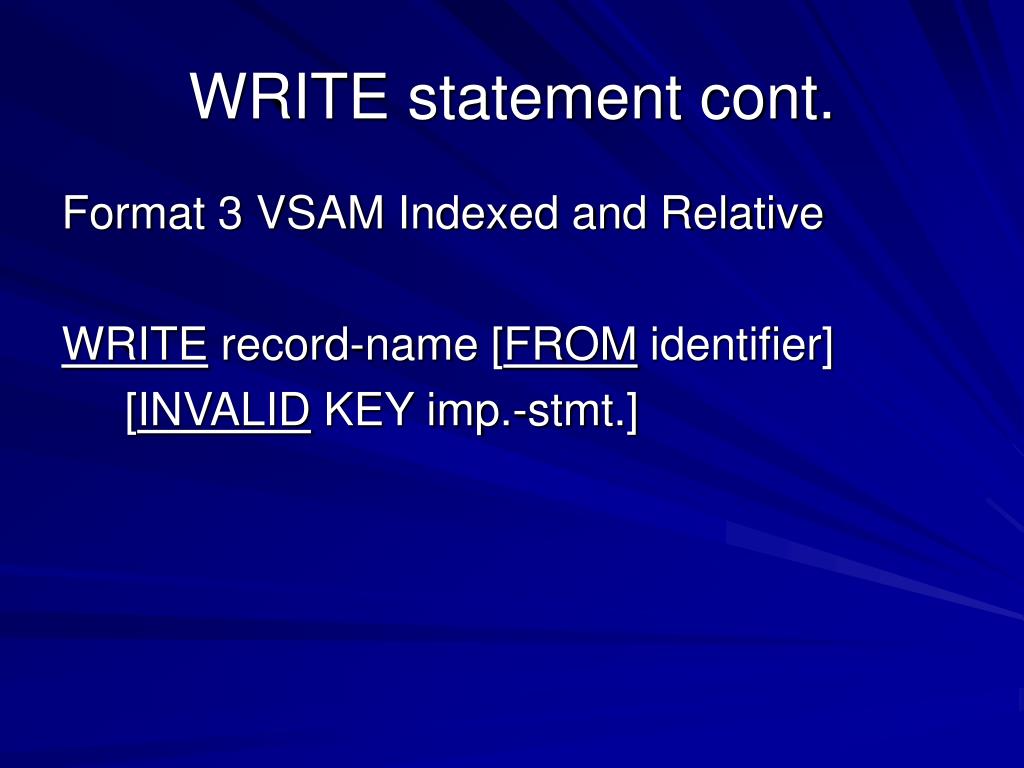 WRITE statement cont.

Format 3 VSAM Indexed and Relative

WRITE record-name [FROM identifier]
[INVALID KEY imp.-stmt.]